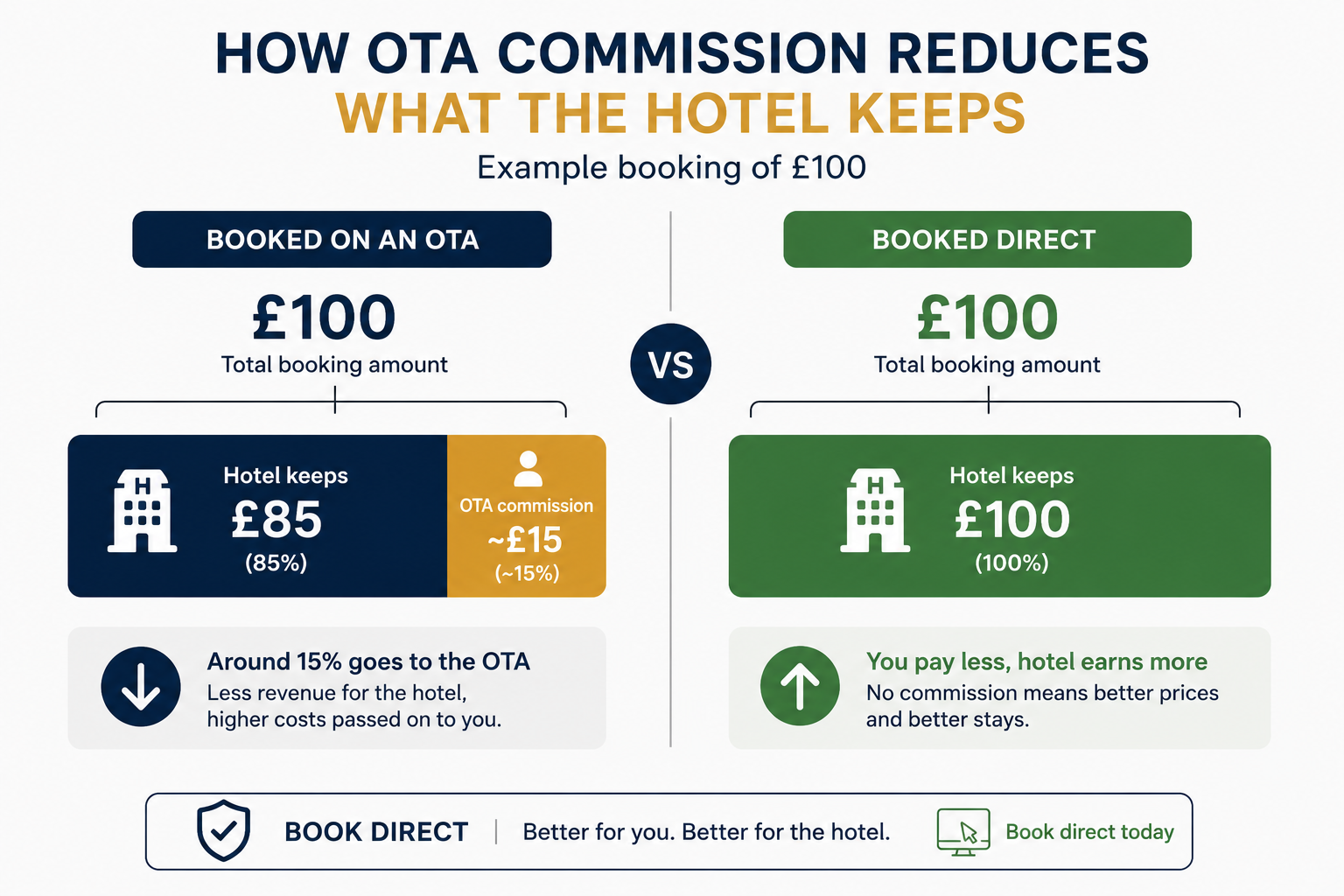 HOW OTA COMMISSION REDUCES
WHAT THE HOTEL KEEPS

Example booking of £100

BOOKED ON AN OTA

£100
Total booking amount

H

Hotel keeps
£85
(85%)

OTA commission
~£15
(~15%)

Around 15% goes to the OTA
Less revenue for the hotel, higher costs passed on to you.

VS

BOOKED DIRECT

£100
Total booking amount

H

Hotel keeps
£100
(100%)

You pay less, hotel earns more
No commission means better prices and better stays.

BOOK DIRECT | Better for you. Better for the hotel. Book direct today